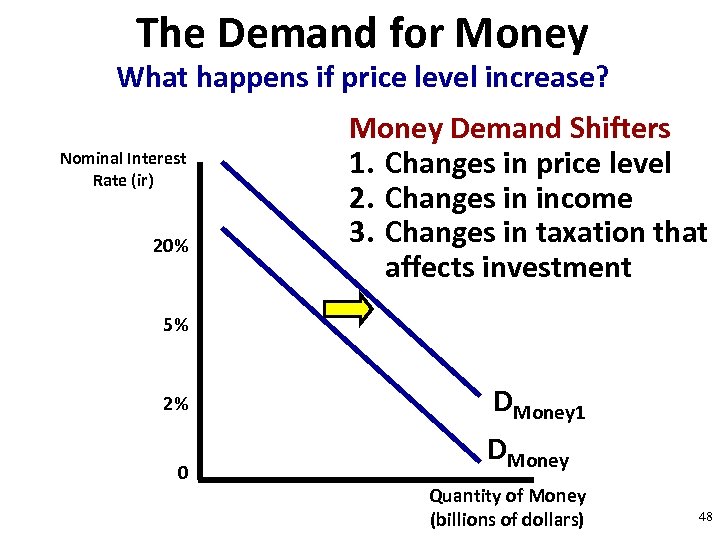 The Demand for Money
What happens if price level increase?

Money Demand Shifters
1. Changes in price level
2. Changes in income
3. Changes in taxation that affects investment

Nominal Interest Rate (ir)

20%

5%

2%

0

$D_{Money1}$

$D_{Money}$

Quantity of Money (billions of dollars)

48